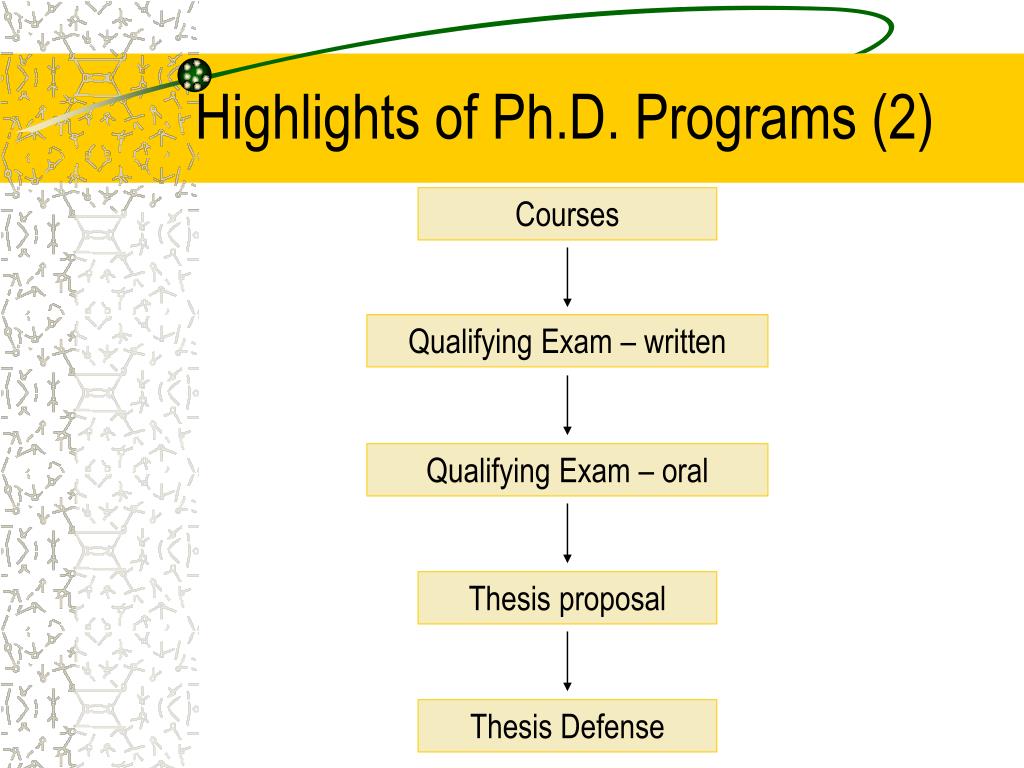 Highlights of Ph.D. Programs (2)

Courses

Qualifying Exam – written

Qualifying Exam – oral

Thesis proposal

Thesis Defense